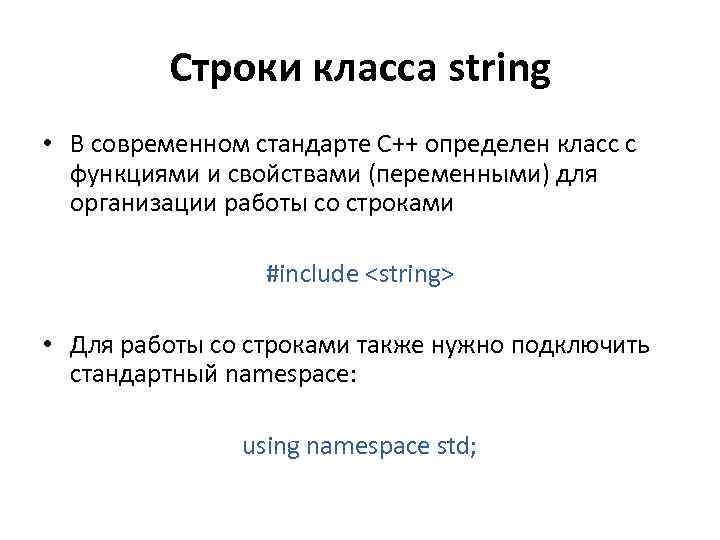 Строки класса string

• В современном стандарте С++ определен класс с функциями и свойствами (переменными) для организации работы со строками

#include <string>

• Для работы со строками также нужно подключить стандартный namespace:

using namespace std;